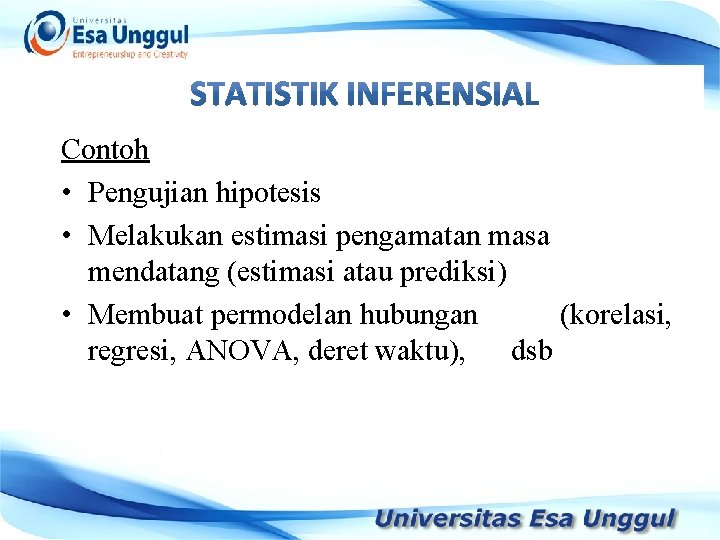 Universitas
Esa Unggul
Entrepreneurship and Creativity

STATISTIK INFERENSIAL

Contoh
• Pengujian hipotesis
• Melakukan estimasi pengamatan masa mendatang (estimasi atau prediksi)
• Membuat permodelan hubungan (korelasi, regresi, ANOVA, deret waktu), dsb

Universitas Esa Unggul